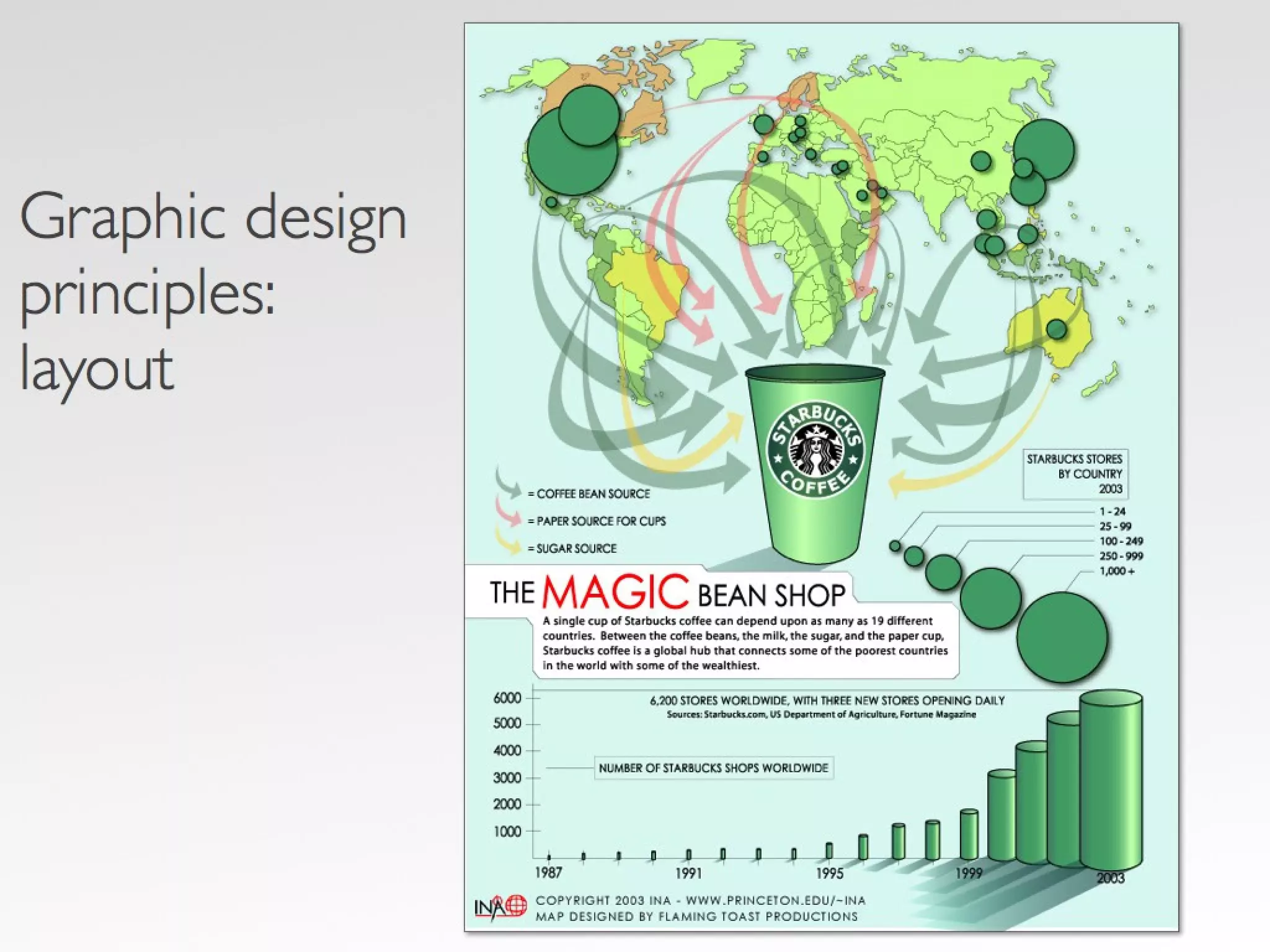 Graphic design principles: layout

STARBUCKS COFFEE

= COFFEE BEAN SOURCE
= PAPER SOURCE FOR CUPS
= SUGAR SOURCE

STARBUCKS STORES BY COUNTRY 2003

1 - 24
25 - 99
100 - 249
250 - 999
1,000 +

THE MAGIC BEAN SHOP

A single cup of Starbucks coffee can depend upon as many as 19 different countries. Between the coffee beans, the milk, the sugar, and the paper cup, Starbucks coffee is a global hub that connects some of the poorest countries in the world with some of the wealthiest.

6,200 STORES WORLDWIDE, WITH THREE NEW STORES OPENING DAILY
Sources: Starbucks.com, US Department of Agriculture, Fortune Magazine

NUMBER OF STARBUCKS SHOPS WORLDWIDE

6000
5000
4000
3000
2000
1000

1987
1991
1995
1999
2003

INA
COPYRIGHT 2003 INA - WWW.PRINCETON.EDU/~INA
MAP DESIGNED BY FLAMING TOAST PRODUCTIONS